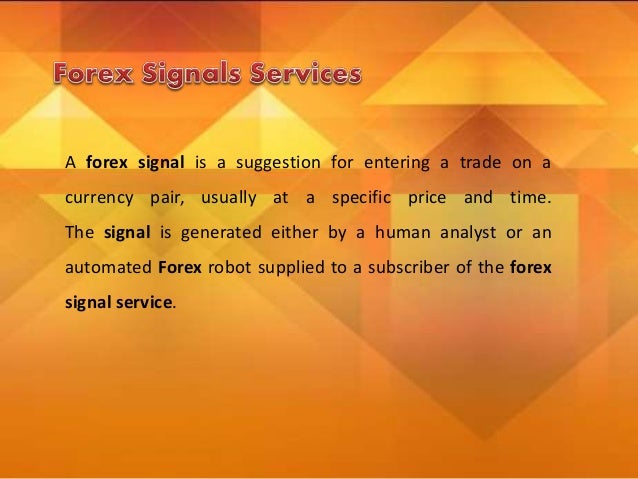 Forex Signals Services

A forex signal is a suggestion for entering a trade on a currency pair, usually at a specific price and time. The signal is generated either by a human analyst or an automated Forex robot supplied to a subscriber of the forex signal service.